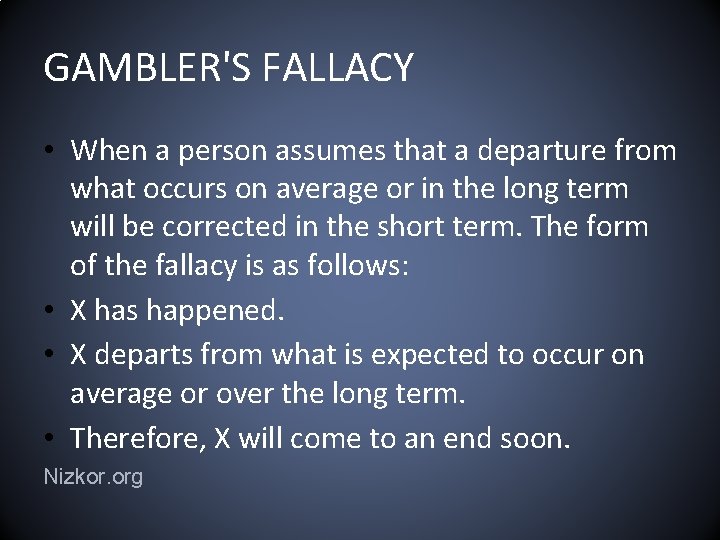 GAMBLER'S FALLACY

• When a person assumes that a departure from what occurs on average or in the long term will be corrected in the short term. The form of the fallacy is as follows:
• X has happened.
• X departs from what is expected to occur on average or over the long term.
• Therefore, X will come to an end soon.

Nizkor.org